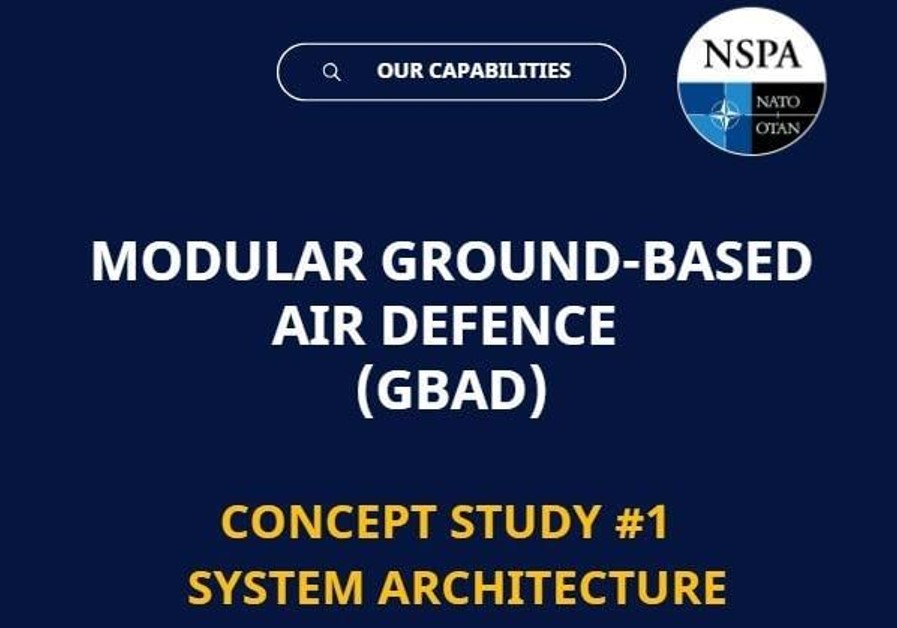 OUR CAPABILITIES

NSPA
NATO
OTAN

MODULAR GROUND-BASED AIR DEFENCE (GBAD)

CONCEPT STUDY #1
SYSTEM ARCHITECTURE